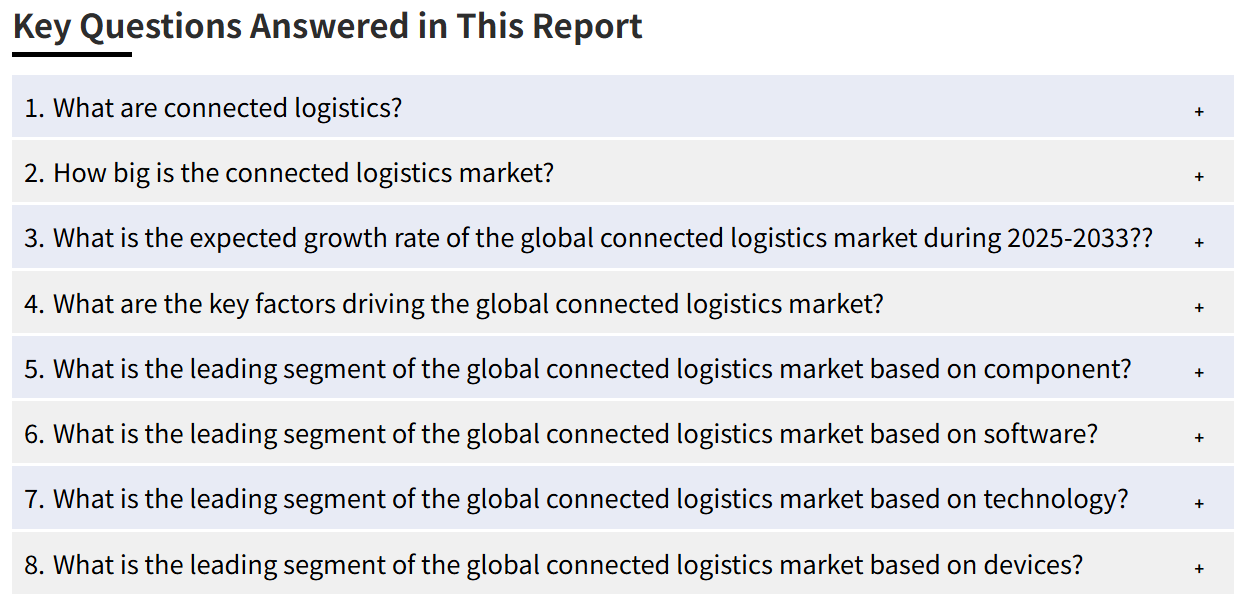 Key Questions Answered in This Report

1. What are connected logistics? +

2. How big is the connected logistics market? +

3. What is the expected growth rate of the global connected logistics market during 2025-2033?? +

4. What are the key factors driving the global connected logistics market? +

5. What is the leading segment of the global connected logistics market based on component? +

6. What is the leading segment of the global connected logistics market based on software? +

7. What is the leading segment of the global connected logistics market based on technology? +

8. What is the leading segment of the global connected logistics market based on devices? +